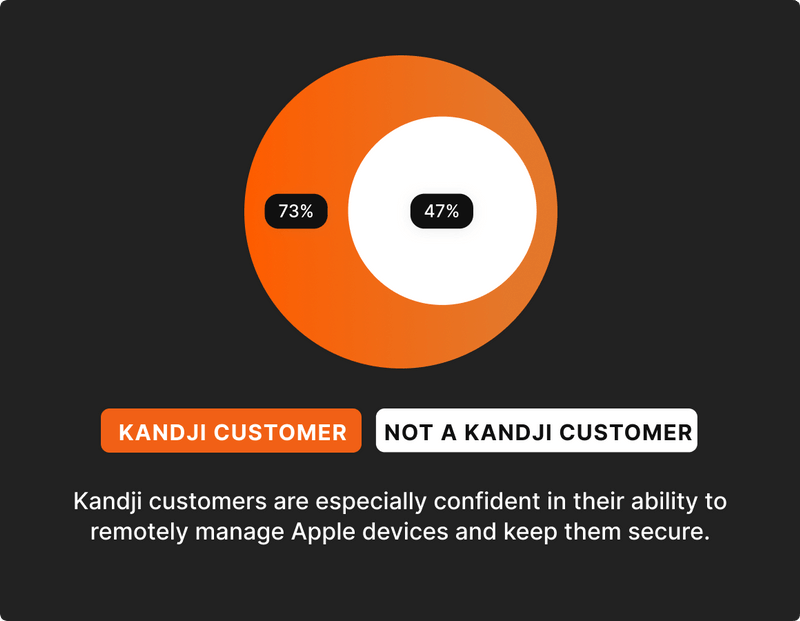 73%

47%

KANDJI CUSTOMER

NOT A KANDJI CUSTOMER

Kandji customers are especially confident in their ability to remotely manage Apple devices and keep them secure.